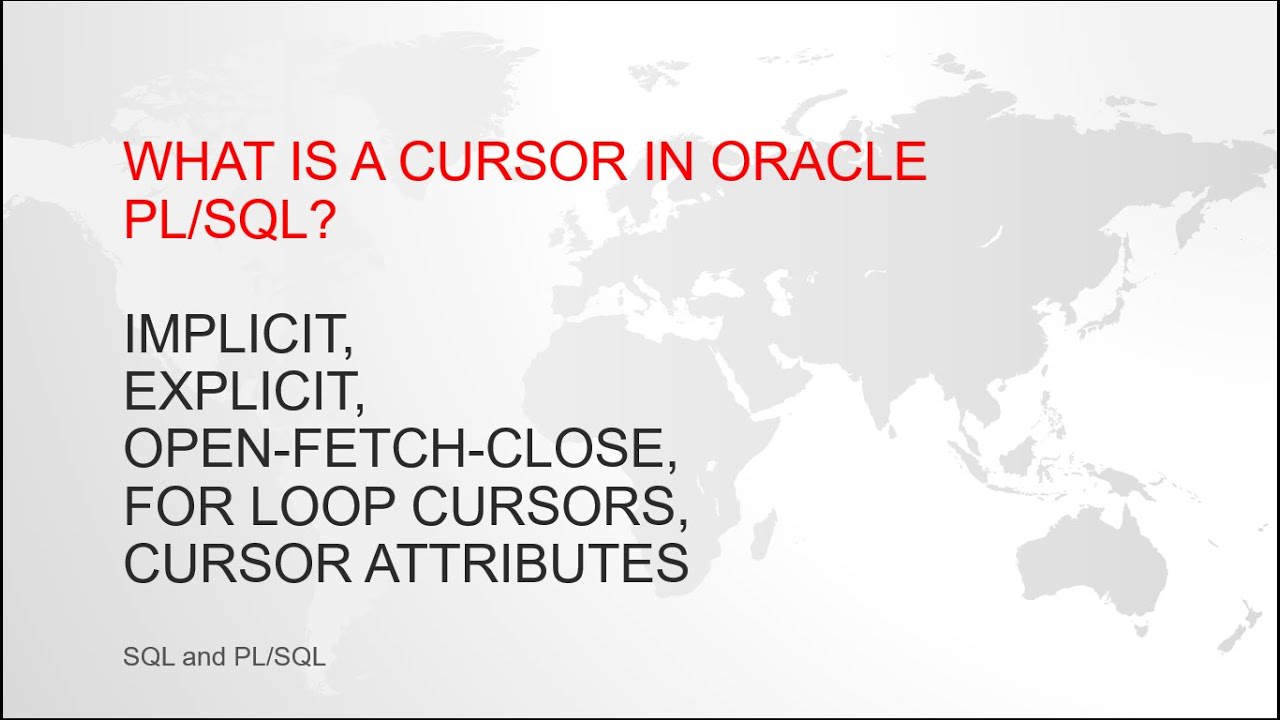 WHAT IS A CURSOR IN ORACLE PL/SQL?

IMPLICIT,
EXPLICIT,
OPEN-FETCH-CLOSE,
FOR LOOP CURSORS,
CURSOR ATTRIBUTES

SQL and PL/SQL